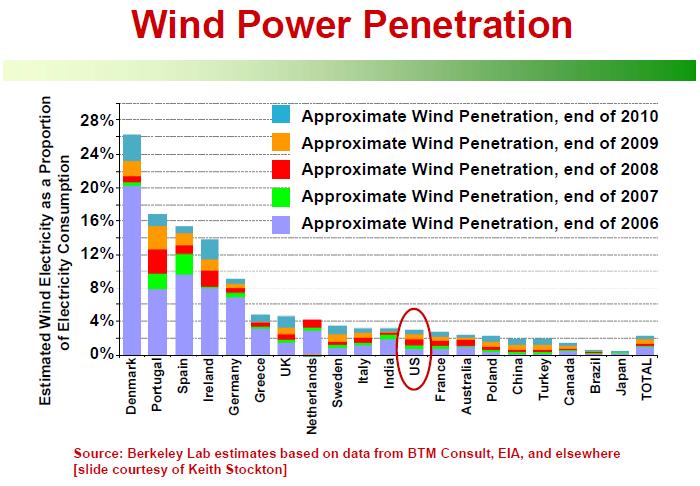 Wind Power Penetration

Estimated Wind Electricity as a Proportion of Electricity Consumption

28%
24%
20%
16%
12%
8%
4%
0%

Approximate Wind Penetration, end of 2010
Approximate Wind Penetration, end of 2009
Approximate Wind Penetration, end of 2008
Approximate Wind Penetration, end of 2007
Approximate Wind Penetration, end of 2006

Denmark
Portugal
Spain
Ireland
Germany
Greece
UK
Netherlands
Sweden
Italy
India
US
France
Australia
Poland
China
Turkey
Canada
Brazil
Japan
TOTAL

Source: Berkeley Lab estimates based on data from BTM Consult, EIA, and elsewhere
[slide courtesy of Keith Stockton]